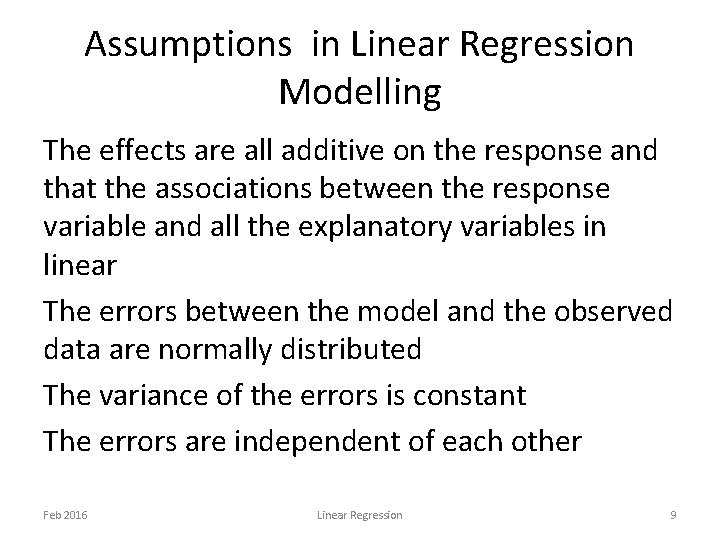 Assumptions in Linear Regression Modelling

The effects are all additive on the response and that the associations between the response variable and all the explanatory variables in linear

The errors between the model and the observed data are normally distributed

The variance of the errors is constant

The errors are independent of each other

Feb 2016

Linear Regression

9